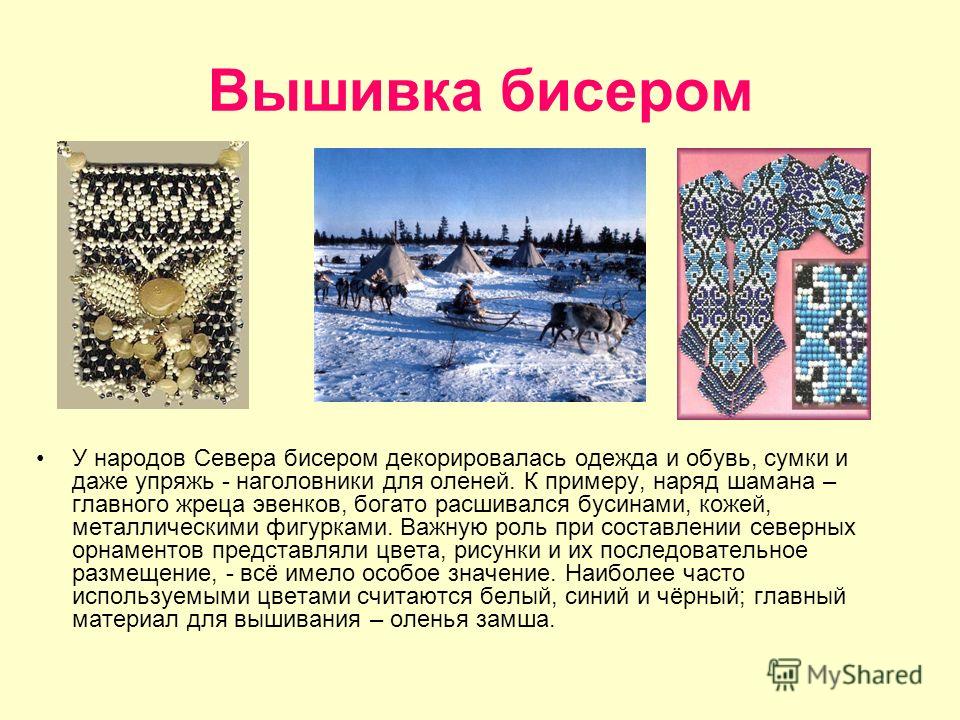 Вышивка бисером

• У народов Севера бисером декорировалась одежда и обувь, сумки и даже упряжь - наголовники для оленей. К примеру, наряд шамана – главного жреца эвенков, богато расшивался бусинами, кожей, металлическими фигурками. Важную роль при составлении северных орнаментов представляли цвета, рисунки и их последовательное размещение, - всё имело особое значение. Наиболее часто используемыми цветами считаются белый, синий и чёрный; главный материал для вышивания – оленья замша.

MyShared